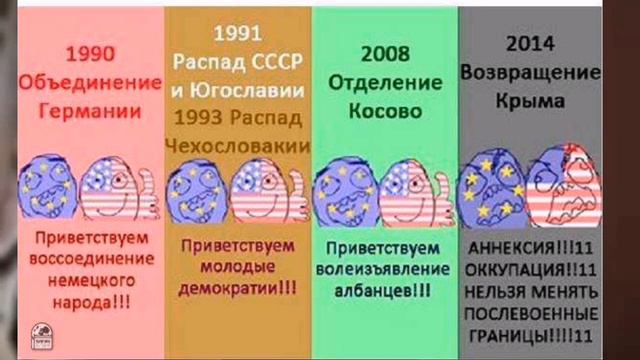 1990 Объединение Германии

Приветствуем воссоединение немецкого народа!!!

1991 Распад СССР и Югославии 1993 Распад Чехословакии

Приветствуем молодые демократии!!!

2008 Отделение Косово

Приветствуем волеизъявление албанцев!!!

2014 Возвращение Крыма

АННЕКСИЯ!!!11 ОККУПАЦИЯ!!11 НЕЛЬЗЯ МЕНЯТЬ ПОСЛЕВОЕННЫЕ ГРАНИЦЫ!!!!11